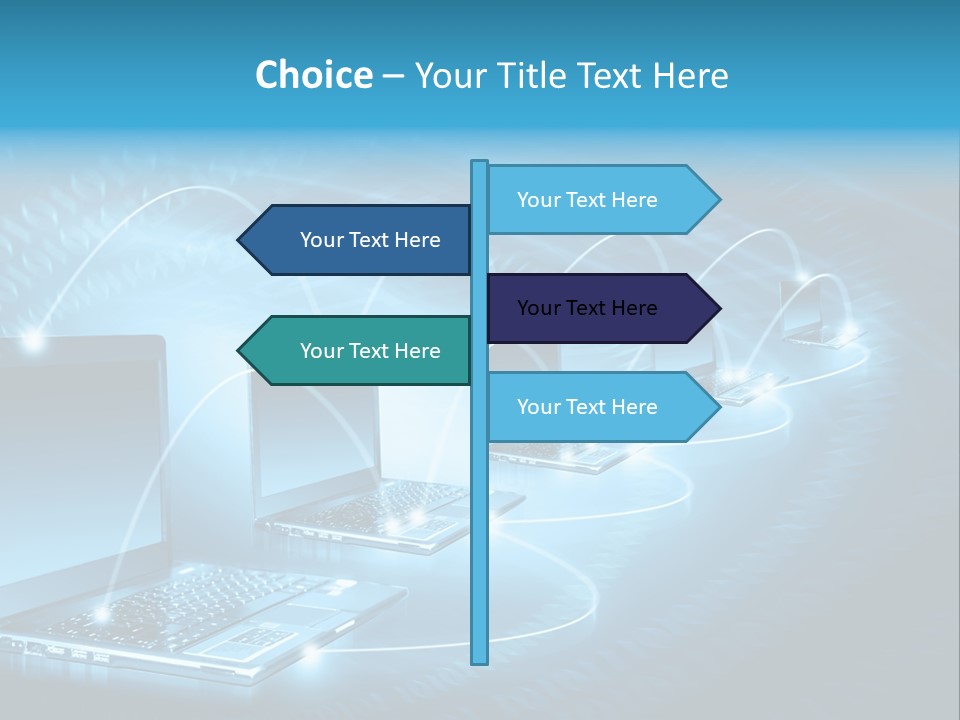 Choice – Your Title Text Here

Your Text Here

Your Text Here

Your Text Here

Your Text Here

Your Text Here